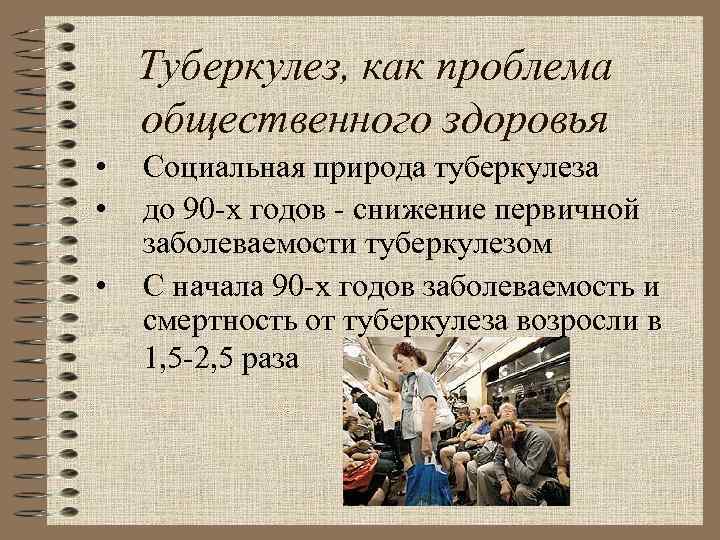 Туберкулез, как проблема общественного здоровья

• Социальная природа туберкулеза
• до 90-х годов - снижение первичной заболеваемости туберкулезом
• С начала 90-х годов заболеваемость и смертность от туберкулеза возросли в 1,5-2,5 раза